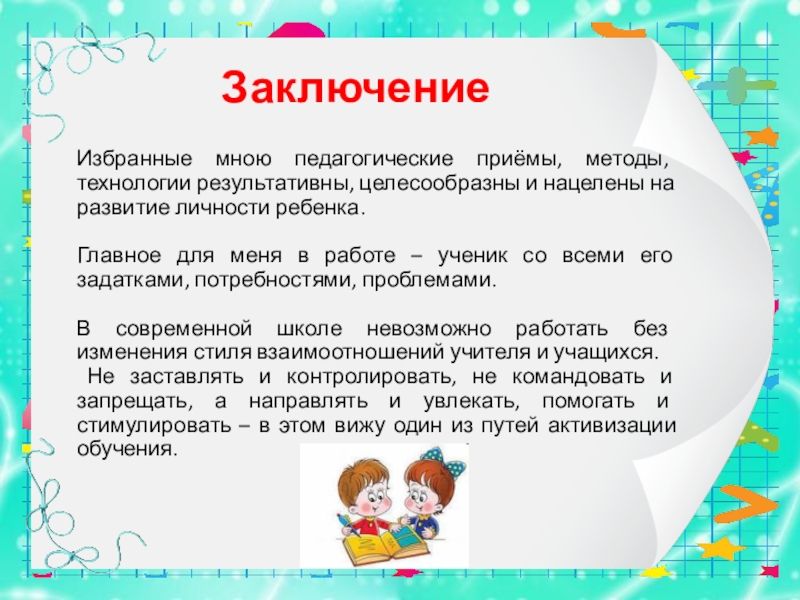 Заключение

Избранные мною педагогические приёмы, методы, технологии результативны, целесообразны и нацелены на развитие личности ребенка.

Главное для меня в работе – ученик со всеми его задатками, потребностями, проблемами.

В современной школе невозможно работать без изменения стиля взаимоотношений учителя и учащихся.
Не заставлять и контролировать, не командовать и запрещать, а направлять и увлекать, помогать и стимулировать – в этом вижу один из путей активизации обучения.